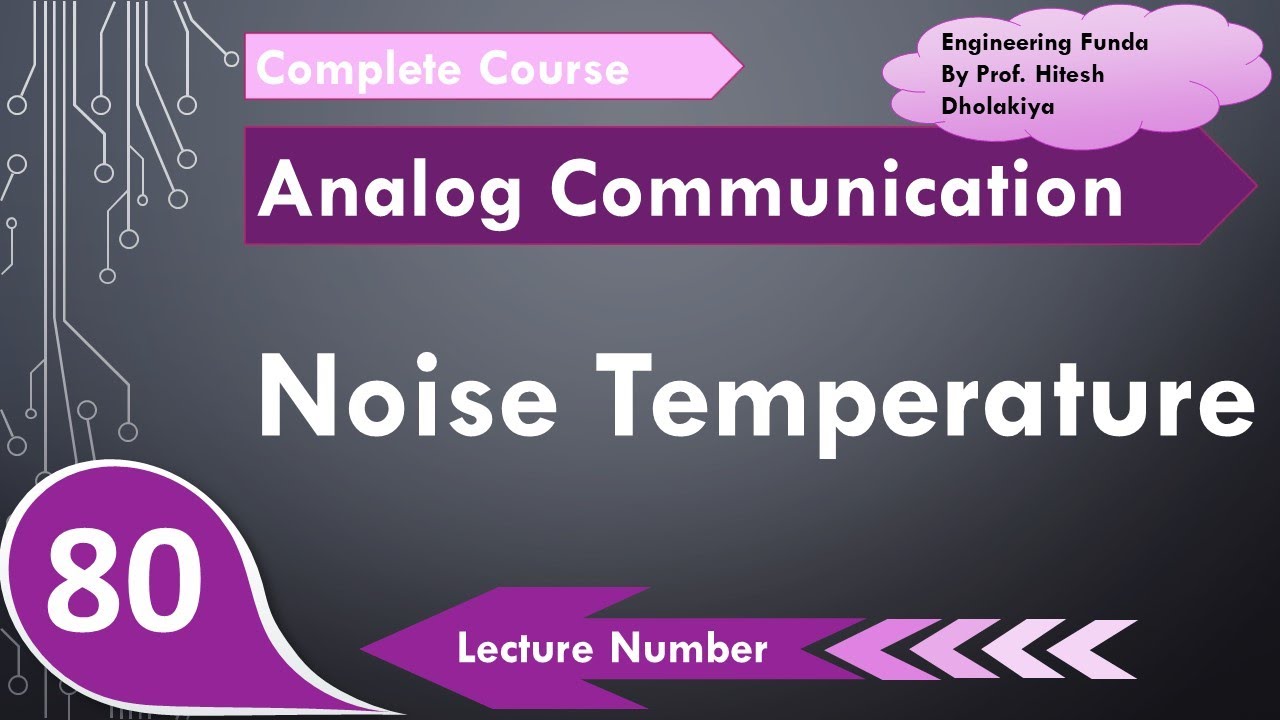 Complete Course

Engineering Funda By Prof. Hitesh Dholakiya

Analog Communication

Noise Temperature

80

Lecture Number